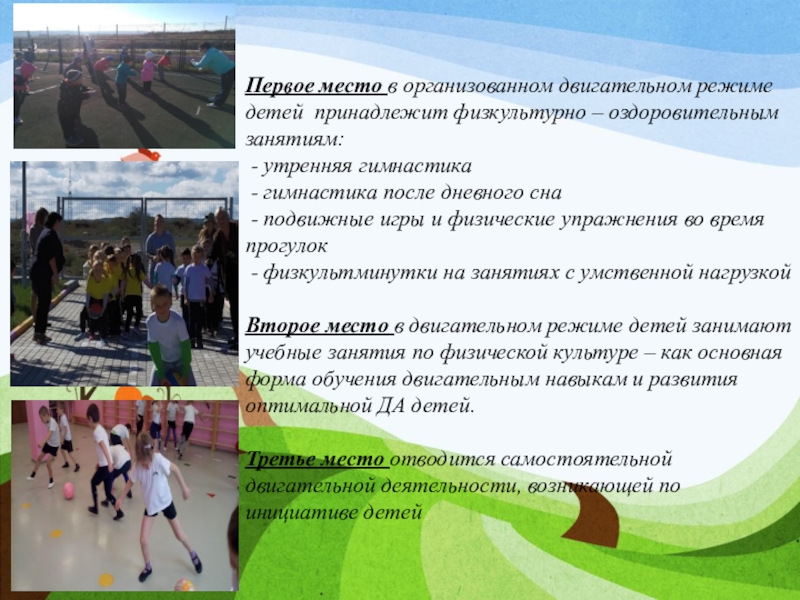 Первое место в организованном двигательном режиме детей принадлежит физкультурно – оздоровительным занятиям:
- утренняя гимнастика
- гимнастика после дневного сна
- подвижные игры и физические упражнения во время прогулок
- физкультминутки на занятиях с умственной нагрузкой

Второе место в двигательном режиме детей занимают учебные занятия по физической культуре – как основная форма обучения двигательным навыкам и развития оптимальной ДА детей.

Третье место отводится самостоятельной двигательной деятельности, возникающей по инициативе детей